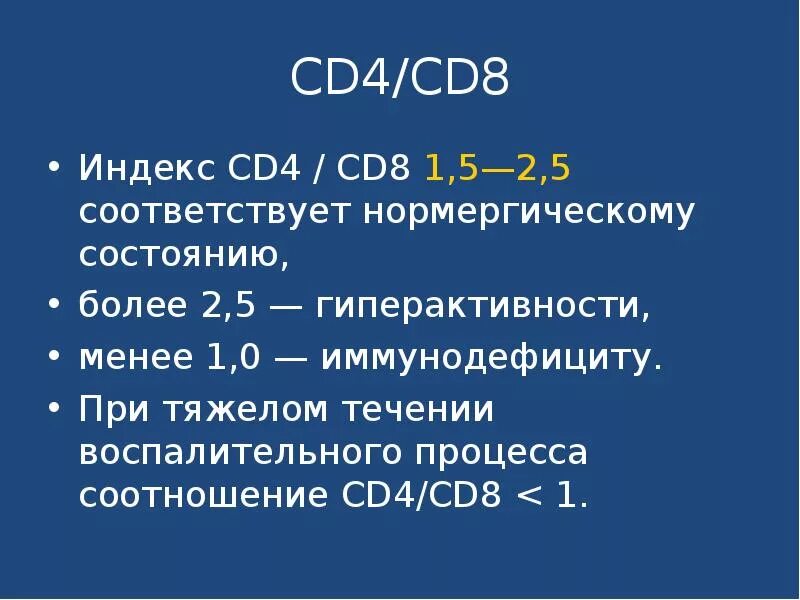 CD4/CD8

• Индекс CD4 / CD8 1,5—2,5 соответствует нормергическому состоянию,
• более 2,5 — гиперактивности,
• менее 1,0 — иммунодефициту.
• При тяжелом течении воспалительного процесса соотношение CD4/CD8 < 1.